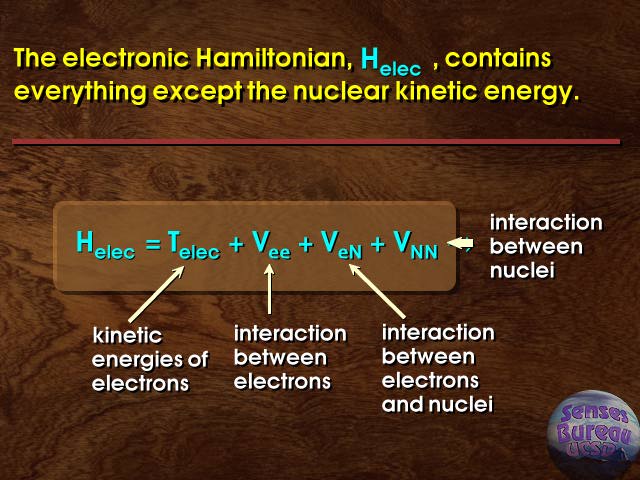 The electronic Hamiltonian, $H_{elec}$ , contains everything except the nuclear kinetic energy.

$H_{elec} = T_{elec} + V_{ee} + V_{eN} + V_{NN}$

interaction between nuclei

kinetic energies of electrons

interaction between electrons

interaction between electrons and nuclei

Senses Bureau UCSD